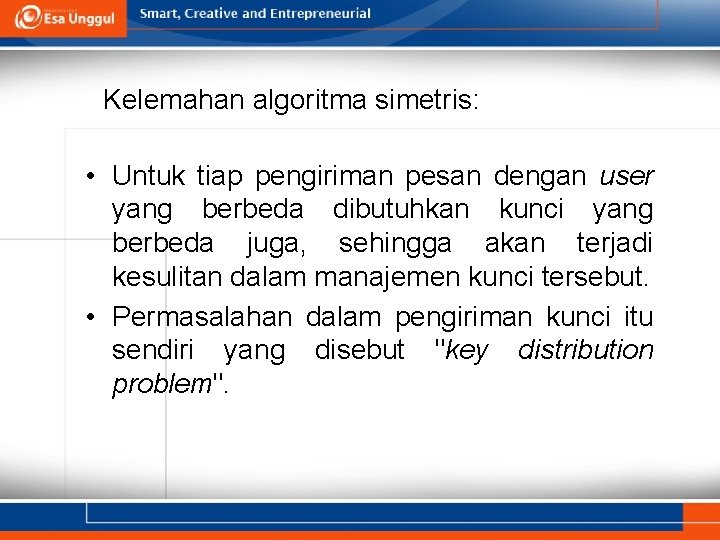 Esa Unggul

Smart, Creative and Entrepreneurial

Kelemahan algoritma simetris:

• Untuk tiap pengiriman pesan dengan user yang berbeda dibutuhkan kunci yang berbeda juga, sehingga akan terjadi kesulitan dalam manajemen kunci tersebut.

• Permasalahan dalam pengiriman kunci itu sendiri yang disebut "key distribution problem".